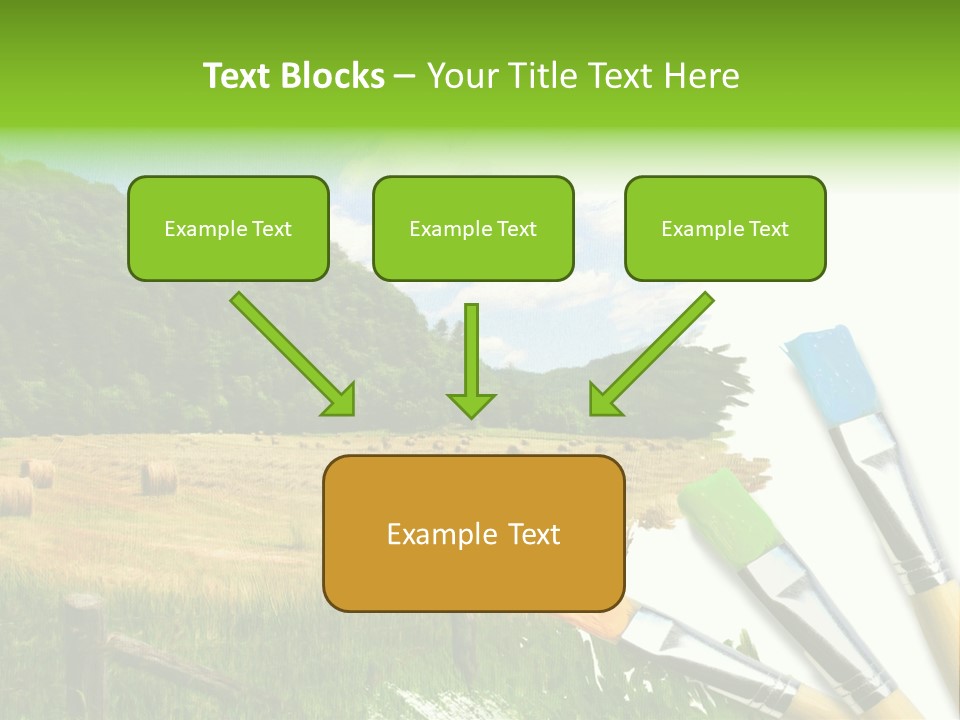 Text Blocks – Your Title Text Here

Example Text

Example Text

Example Text

Example Text